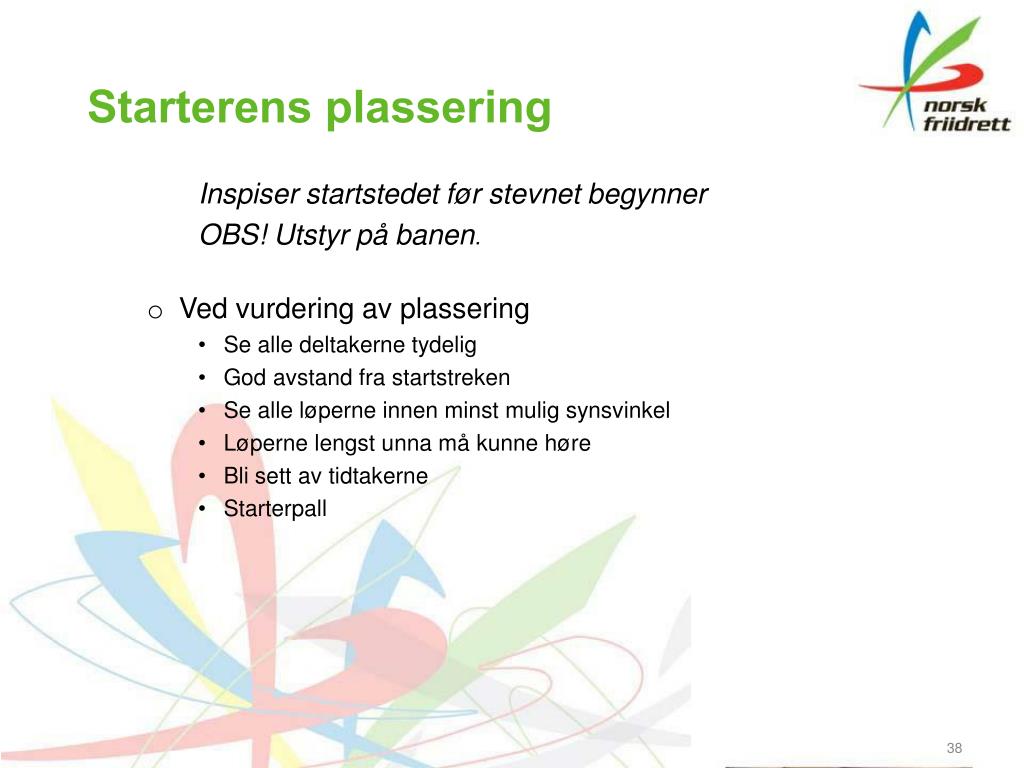 Starterens plassering

norsk friidrett

Inspiser startstedet før stevnet begynner
OBS! Utstyr på banen.

o Ved vurdering av plassering
• Se alle deltakerne tydelig
• God avstand fra startstreken
• Se alle løperne innen minst mulig synsvinkel
• Løperne lengst unna må kunne høre
• Bli sett av tidtakerne
• Starterpall

38